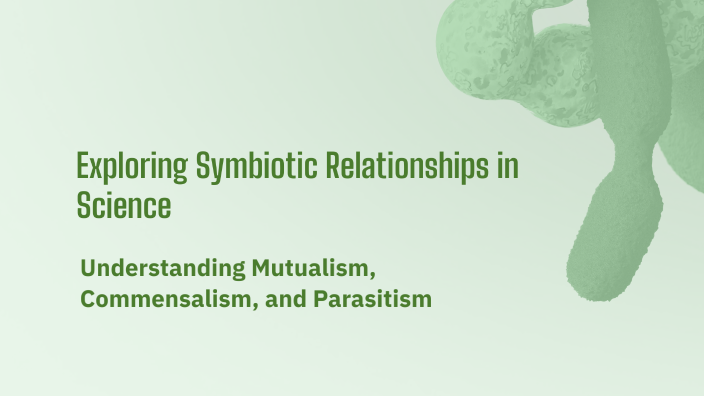 Exploring Symbiotic Relationships in Science

Understanding Mutualism, Commensalism, and Parasitism